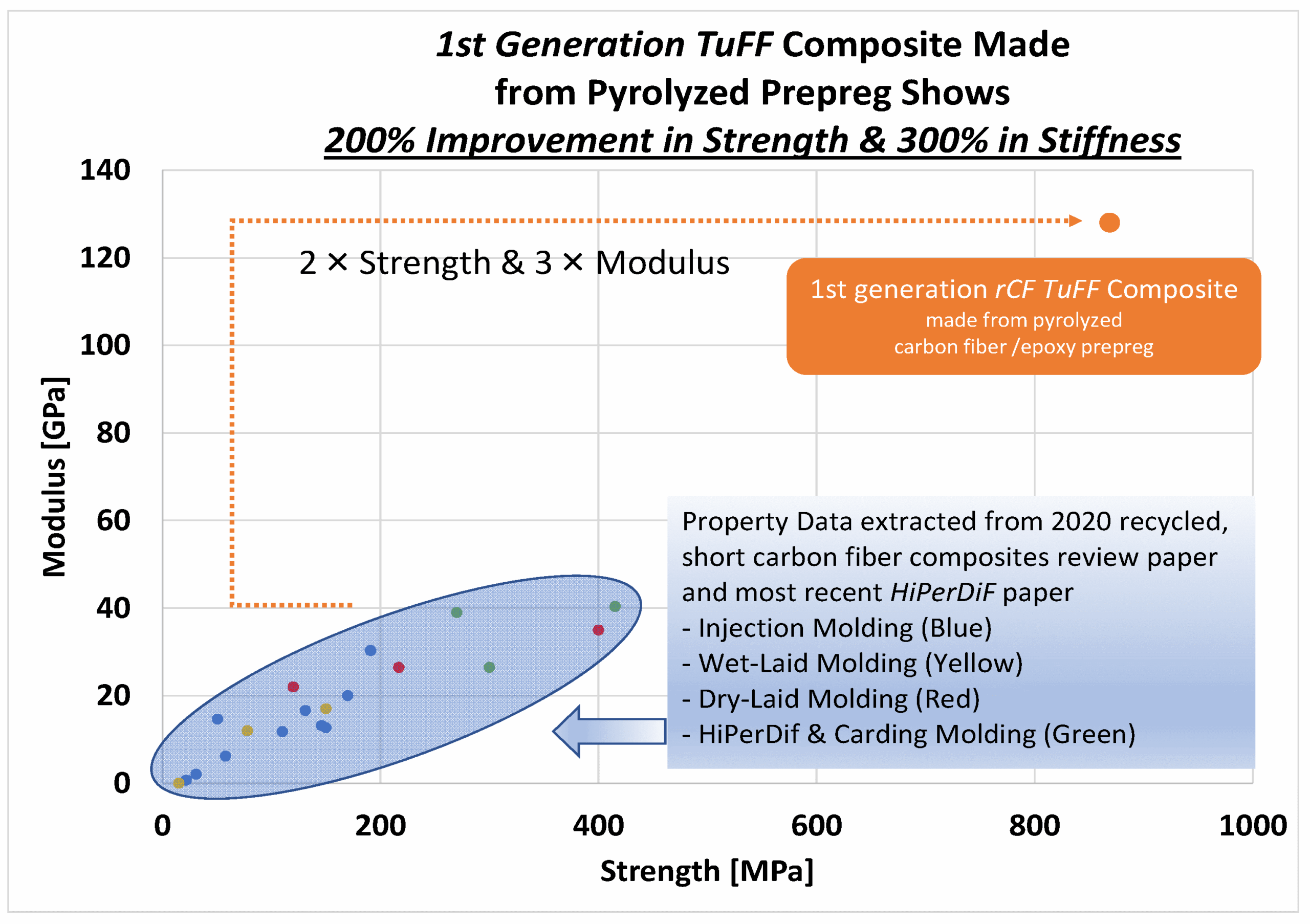 1st Generation TuFF Composite Made from Pyrolyzed Prepreg Shows 200% Improvement in Strength & 300% in Stiffness

140
120
100
80
60
40
20
0

Modulus [GPa]

2 × Strength & 3 × Modulus

1st generation rCF TuFF Composite
made from pyrolyzed carbon fiber /epoxy prepreg

Property Data extracted from 2020 recycled, short carbon fiber composites review paper and most recent HiPerDiF paper
- Injection Molding (Blue)
- Wet-Laid Molding (Yellow)
- Dry-Laid Molding (Red)
- HiPerDif & Carding Molding (Green)

0
200
400
600
800
1000

Strength [MPa]